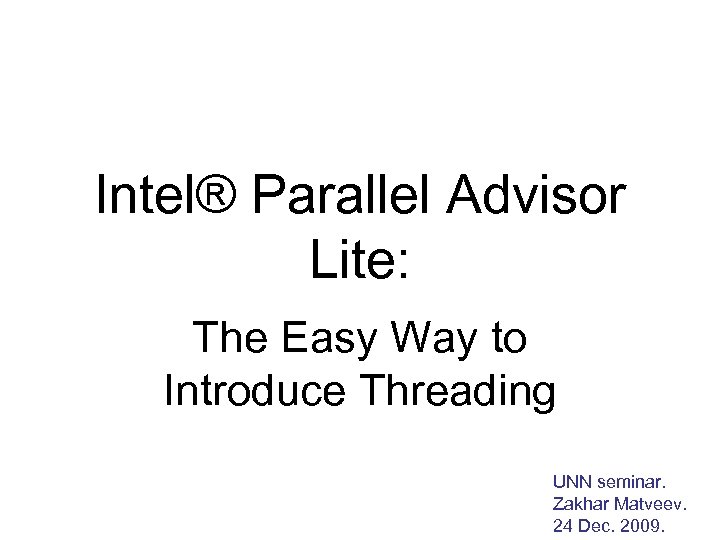 Intel® Parallel Advisor Lite:

The Easy Way to Introduce Threading

UNN seminar.
Zakhar Matveev.
24 Dec. 2009.